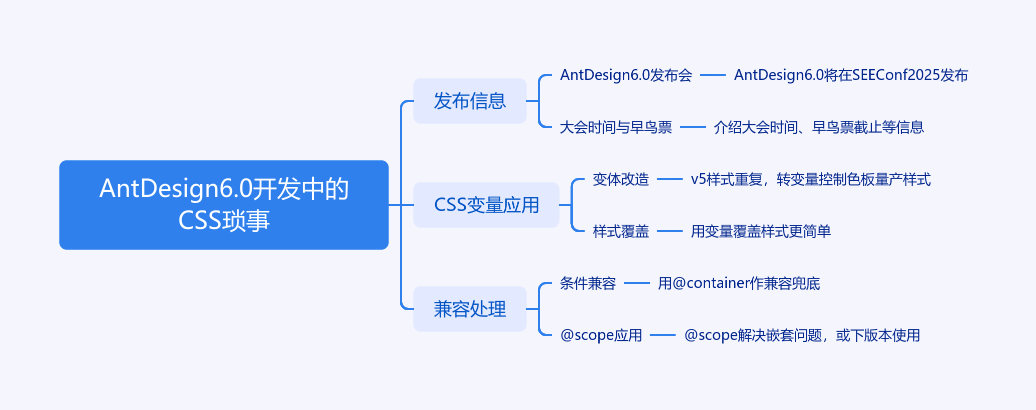 AntDesign6.0开发中的CSS琐事

发布信息

AntDesign6.0发布会

AntDesign6.0将在SEEConf2025发布

大会时间与早鸟票

介绍大会时间、早鸟票截止等信息

CSS变量应用

变体改造

v5样式重复，转变量控制色板量产样式

样式覆盖

用变量覆盖样式更简单

兼容处理

条件兼容

用@container作兼容兜底

@scope应用

@scope解决嵌套问题，或下版本使用